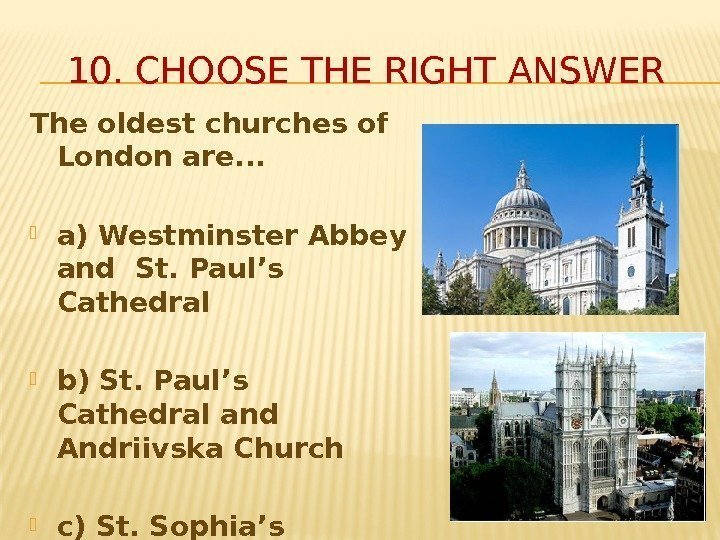 10. CHOOSE THE RIGHT ANSWER

The oldest churches of London are...

a) Westminster Abbey and St. Paul’s Cathedral

b) St. Paul’s Cathedral and Andriivska Church

c) St. Sophia’s